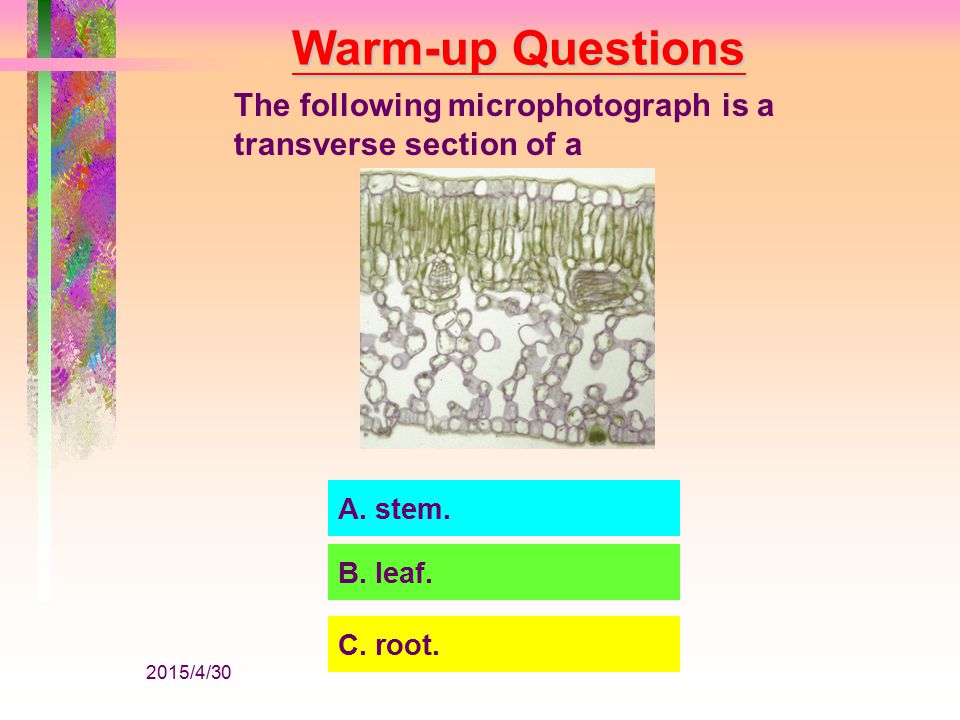 Warm-up Questions

The following microphotograph is a transverse section of a

A. stem.

B. leaf.

C. root.

2015/4/30